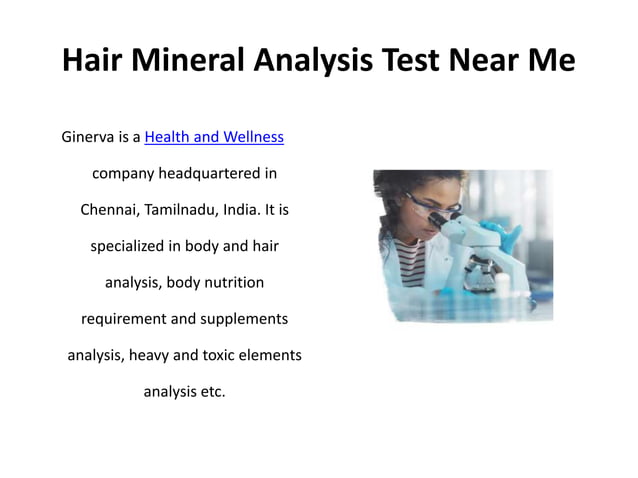 Hair Mineral Analysis Test Near Me

Ginerva is a Health and Wellness company headquartered in Chennai, Tamilnadu, India. It is specialized in body and hair analysis, body nutrition requirement and supplements analysis, heavy and toxic elements analysis etc.